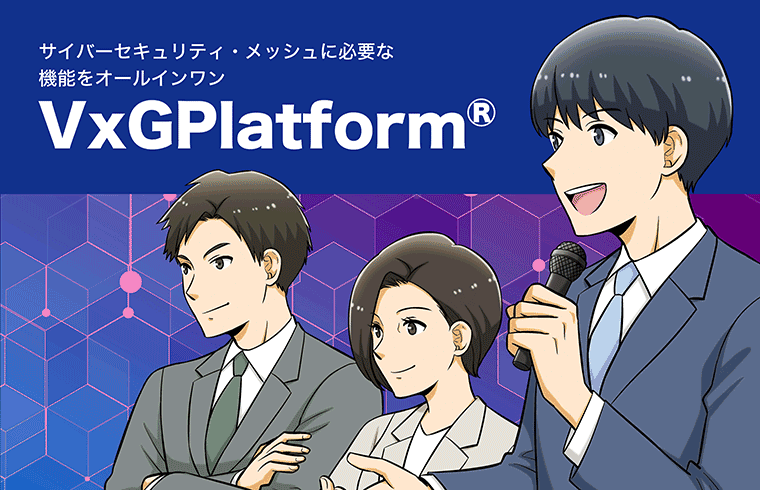 サイバーセキュリティ・メッシュに必要な
機能をオールインワン

VxGPlatform®